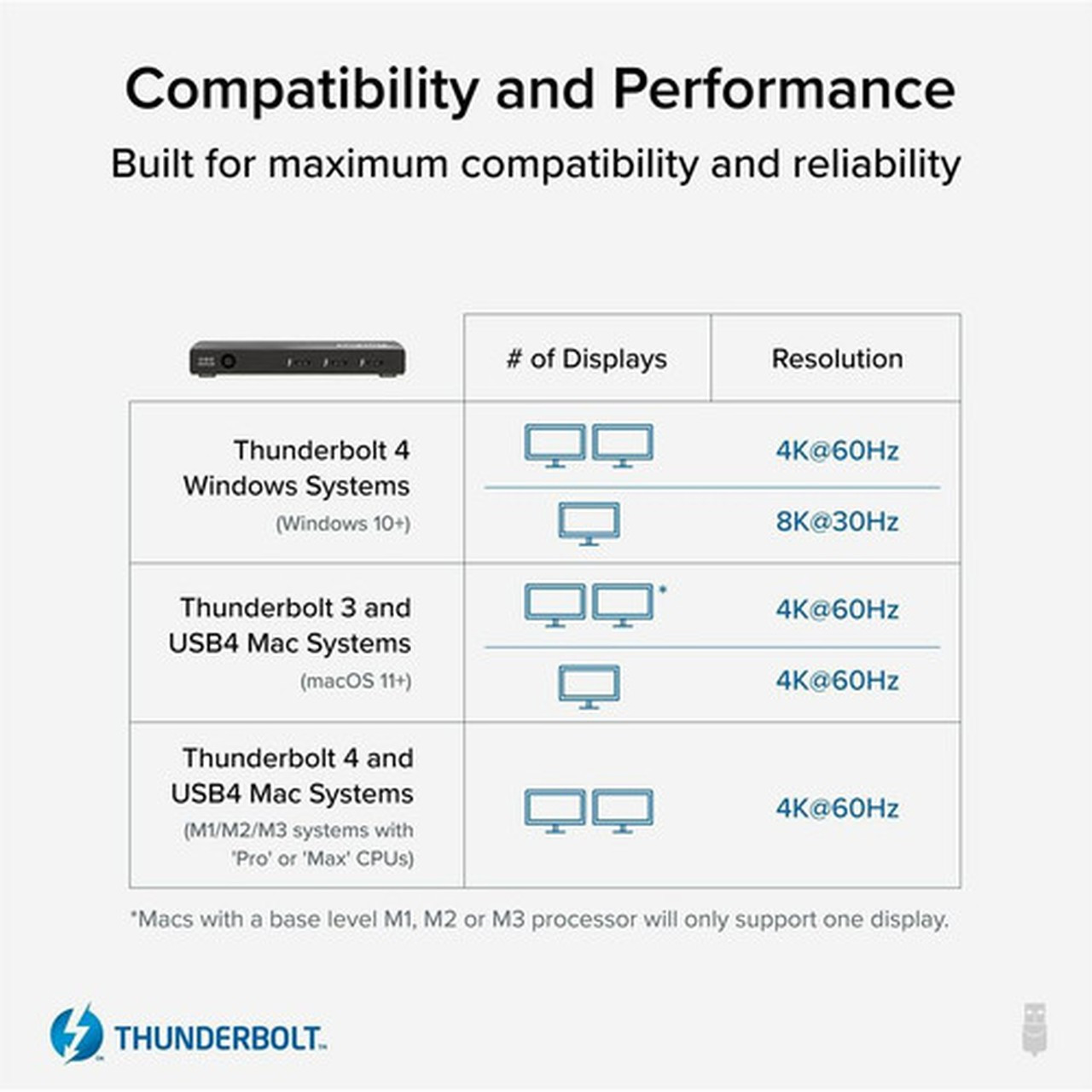 Compatibility and Performance

Built for maximum compatibility and reliability

| | # of Displays | Resolution |
|---|---|---|
| Thunderbolt 4 Windows Systems (Windows 10+) | | 4K@60Hz |
| | | 8K@30Hz |
| Thunderbolt 3 and USB4 Mac Systems (macOS 11+) | * | 4K@60Hz |
| | | 4K@60Hz |
| Thunderbolt 4 and USB4 Mac Systems (M1/M2/M3 systems with 'Pro' or 'Max' CPUs) | | 4K@60Hz |

*Macs with a base level M1, M2 or M3 processor will only support one display.

THUNDERBOLT™